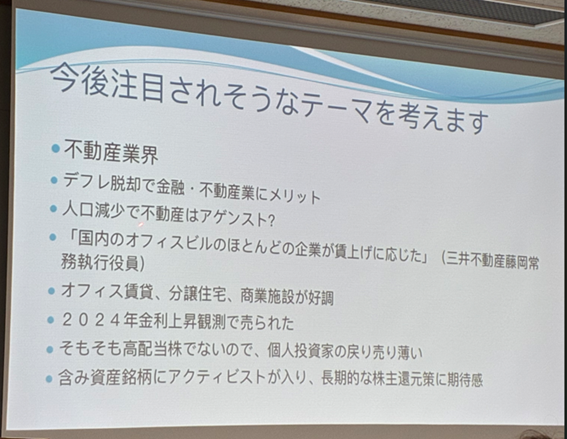 今後注目されそうなテーマを考えます

• 不動産業界
• デフレ脱却で金融・不動産業にメリット
• 人口減少で不動産はアゲンスト?
• 「国内のオフィスビルのほとんどの企業が賃上げに応じた」（三井不動産藤岡常務執行役員）
• オフィス賃貸、分譲住宅、商業施設が好調
• ２０２４年金利上昇観測で売られた
• そもそも高配当株でないので、個人投資家の戻り売り薄い
• 含み資産銘柄にアクティビストが入り、長期的な株主還元策に期待感